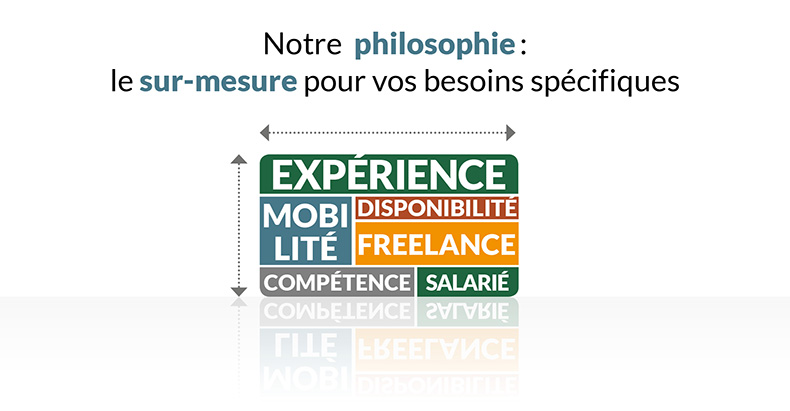 Notre philosophie :
le sur-mesure pour vos besoins spécifiques

EXPÉRIENCE
MOBI LITÉ
DISPONIBILITÉ
FREELANCE
COMPÉTENCE
SALARIÉ